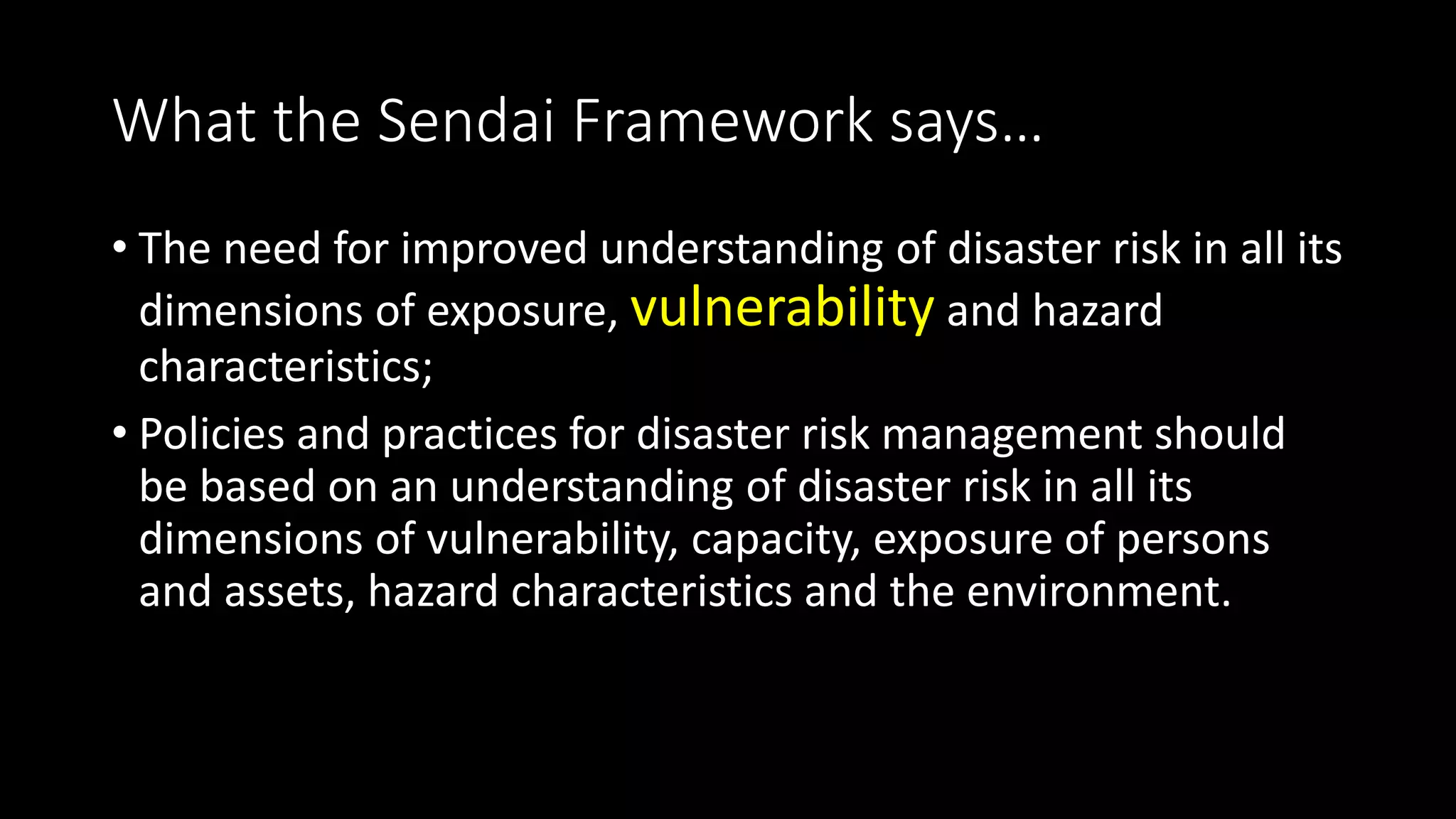 What the Sendai Framework says…

• The need for improved understanding of disaster risk in all its dimensions of exposure, vulnerability and hazard characteristics;

• Policies and practices for disaster risk management should be based on an understanding of disaster risk in all its dimensions of vulnerability, capacity, exposure of persons and assets, hazard characteristics and the environment.